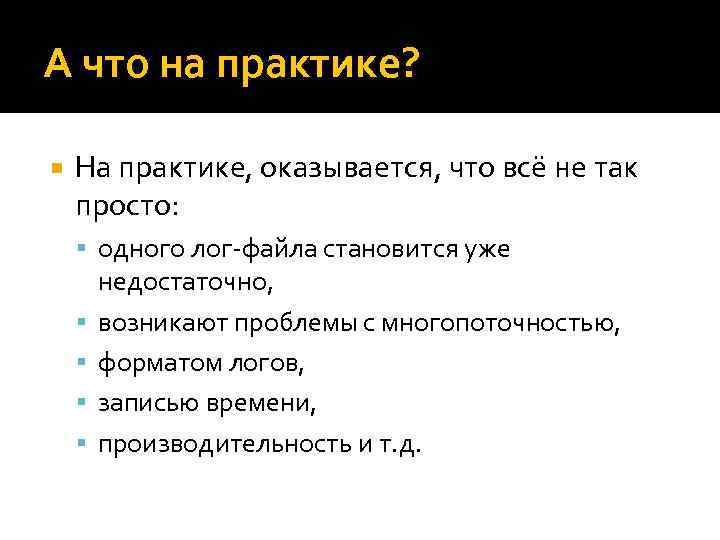 А что на практике?

На практике, оказывается, что всё не так просто:

одного лог-файла становится уже недостаточно,

возникают проблемы с многопоточностью,

форматом логов,

записью времени,

производительность и т.д.